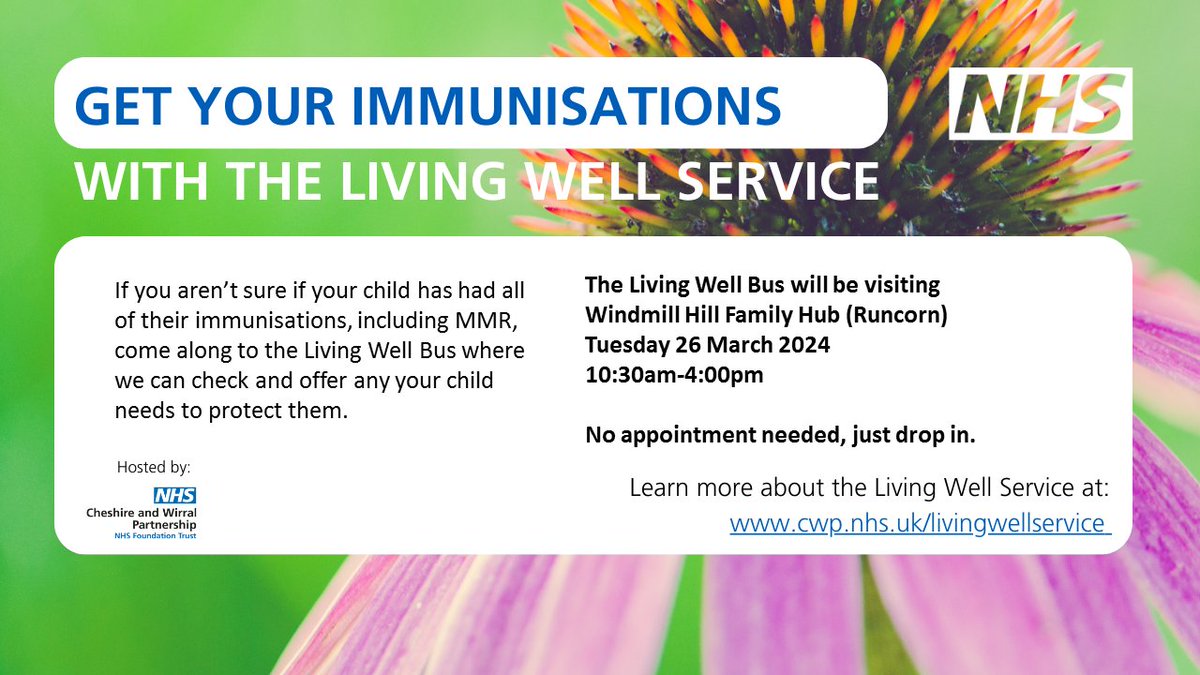 GET YOUR IMMUNISATIONS

NHS

WITH THE LIVING WELL SERVICE

If you aren't sure if your child has had all of their immunisations, including MMR, come along to the Living Well Bus where we can check and offer any your child needs to protect them.

Hosted by:

NHS
Cheshire and Wirral Partnership
NHS Foundation Trust

The Living Well Bus will be visiting
Windmill Hill Family Hub (Runcorn)
Tuesday 26 March 2024
10:30am-4:00pm

No appointment needed, just drop in.

Learn more about the Living Well Service at:
www.cwp.nhs.uk/livingwellservice